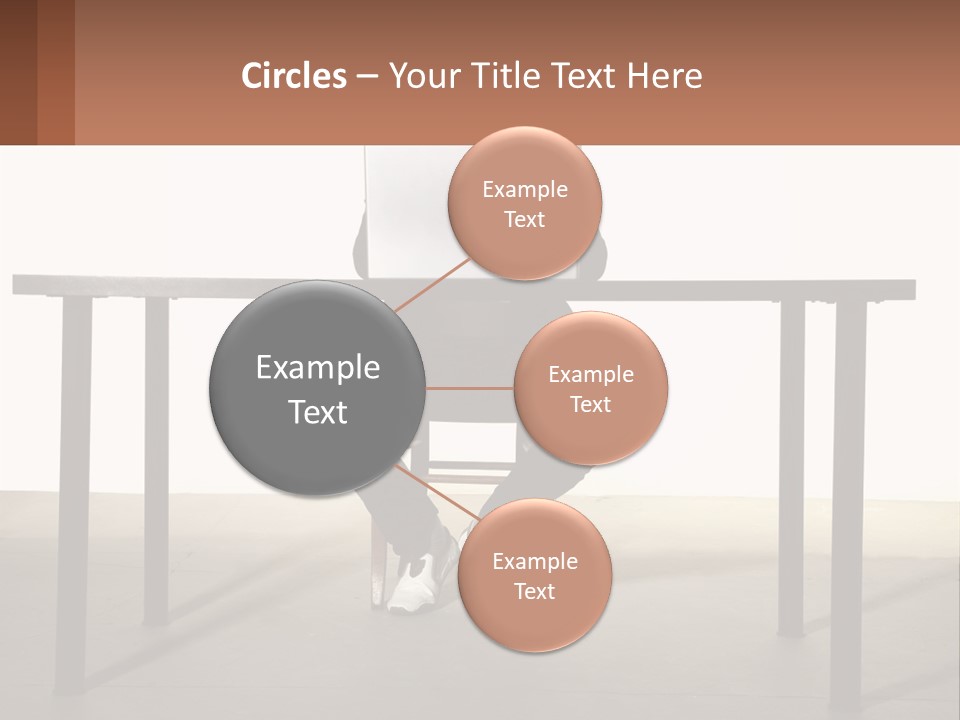 Circles – Your Title Text Here

Example Text

Example Text

Example Text

Example Text